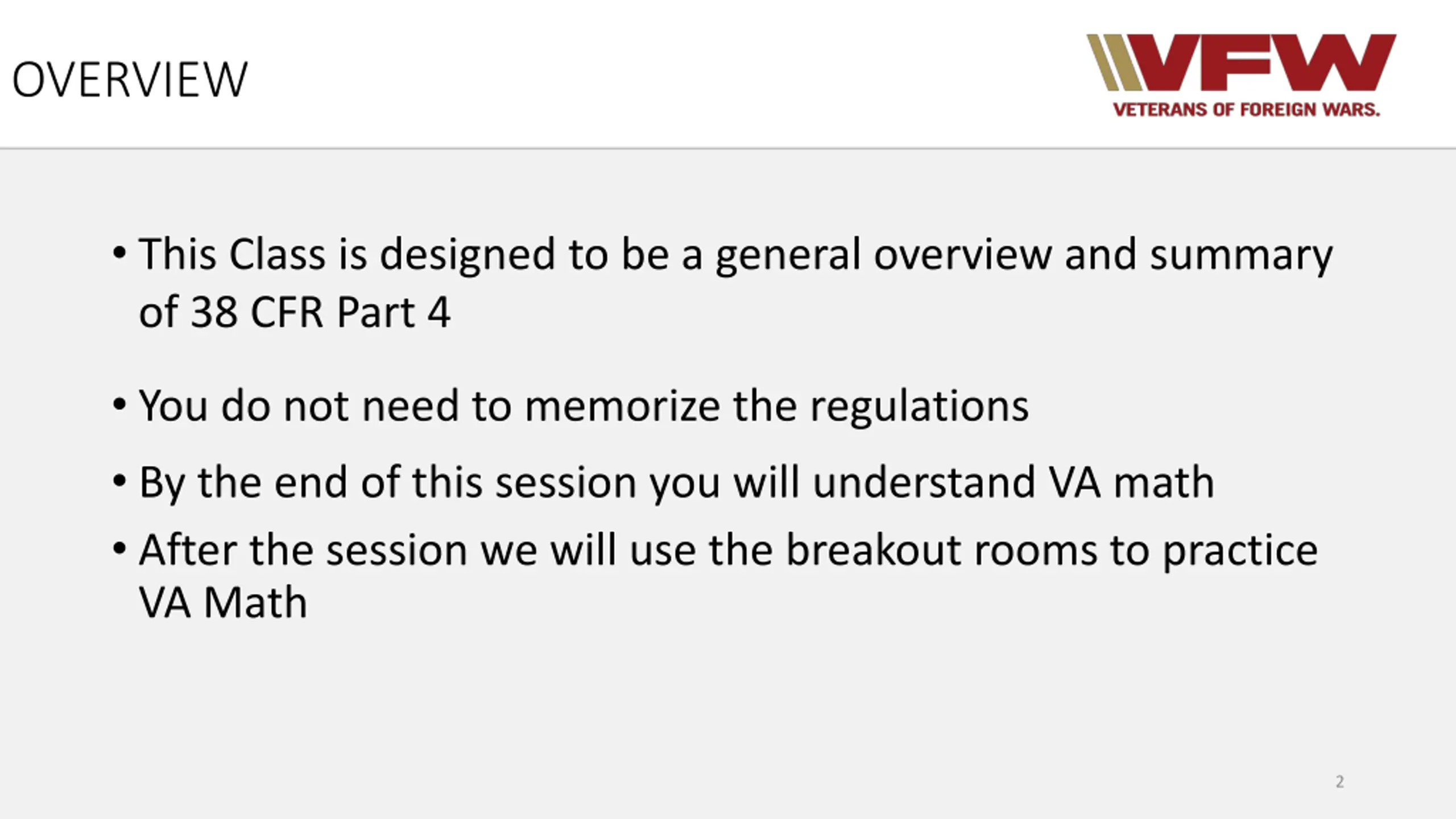 OVERVIEW

VFW
VETERANS OF FOREIGN WARS.

• This Class is designed to be a general overview and summary of 38 CFR Part 4

• You do not need to memorize the regulations

• By the end of this session you will understand VA math

• After the session we will use the breakout rooms to practice VA Math

2